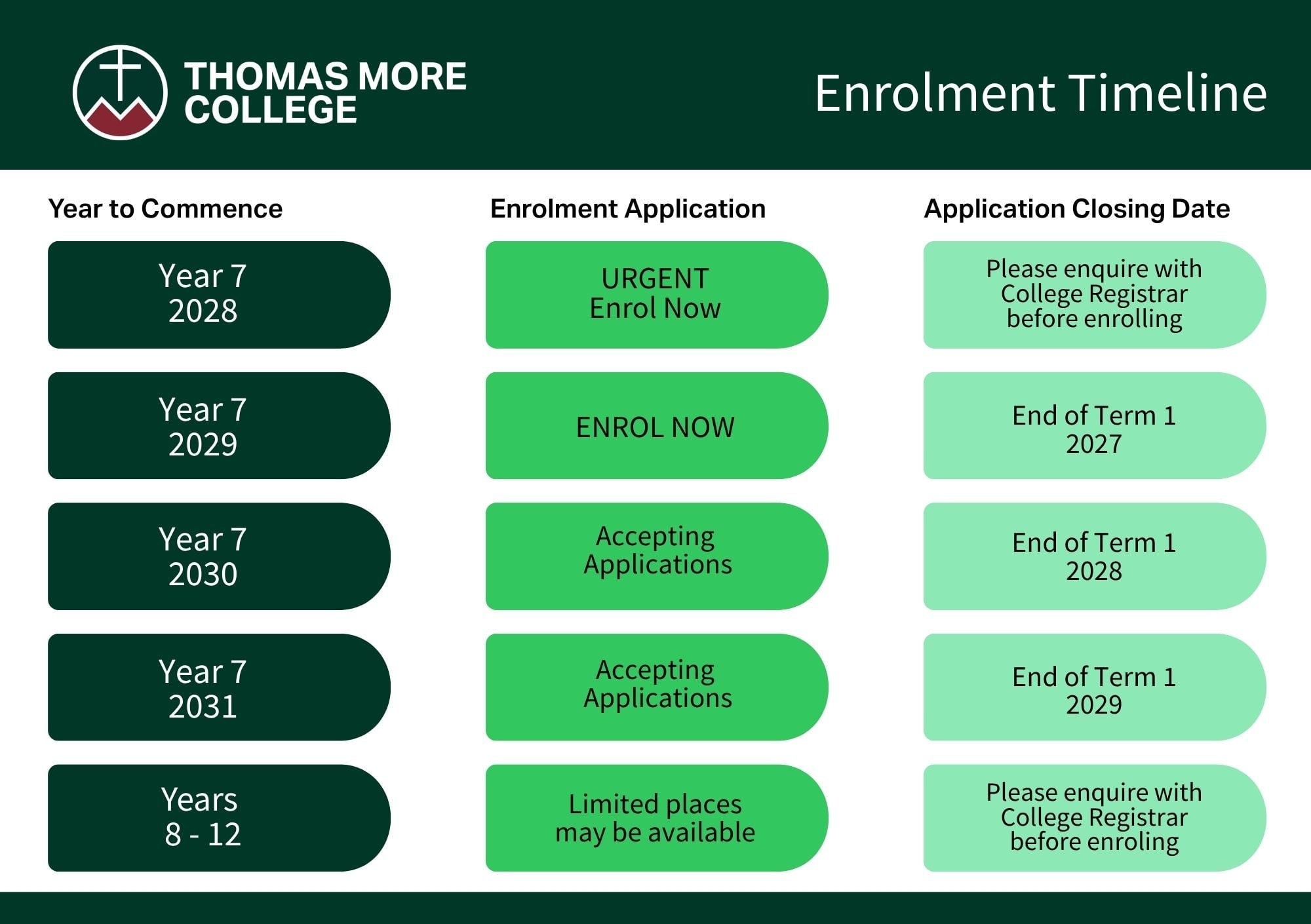 THOMAS MORE COLLEGE

Enrolment Timeline

| Year to Commence | Enrolment Application | Application Closing Date |
|---|---|---|
| Year 7 2028 | URGENT Enrol Now | Please enquire with College Registrar before enrolling |
| Year 7 2029 | ENROL NOW | End of Term 1 2027 |
| Year 7 2030 | Accepting Applications | End of Term 1 2028 |
| Year 7 2031 | Accepting Applications | End of Term 1 2029 |
| Years 8 - 12 | Limited places may be available | Please enquire with College Registrar before enroling |